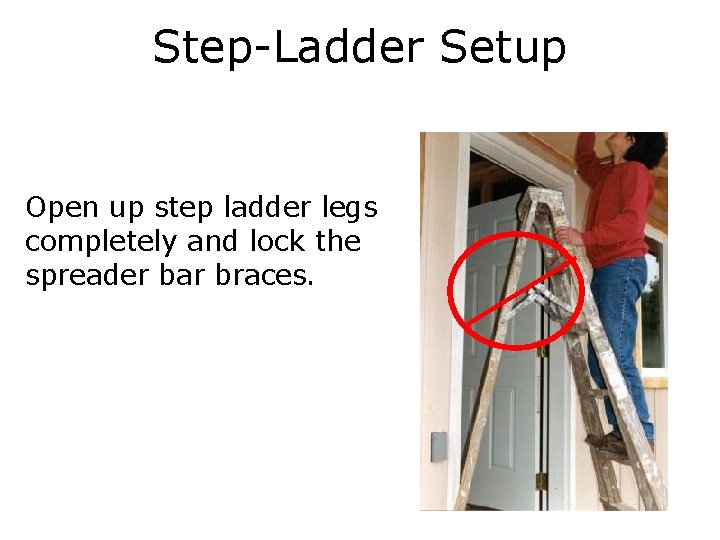 Step-Ladder Setup

Open up step ladder legs completely and lock the spreader bar braces.